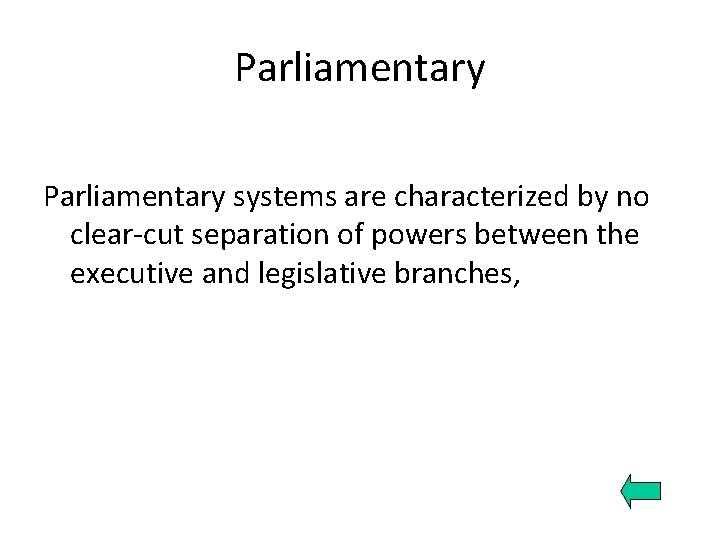 Parliamentary

Parliamentary systems are characterized by no clear-cut separation of powers between the executive and legislative branches,